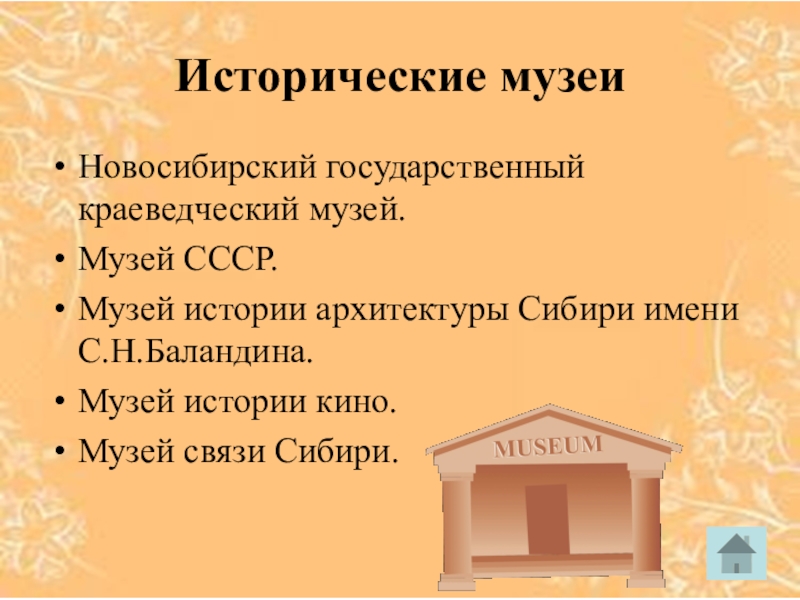 Исторические музеи

• Новосибирский государственный краеведческий музей.

• Музей СССР.

• Музей истории архитектуры Сибири имени С.Н.Баландина.

• Музей истории кино.

• Музей связи Сибири.

MUSEUM